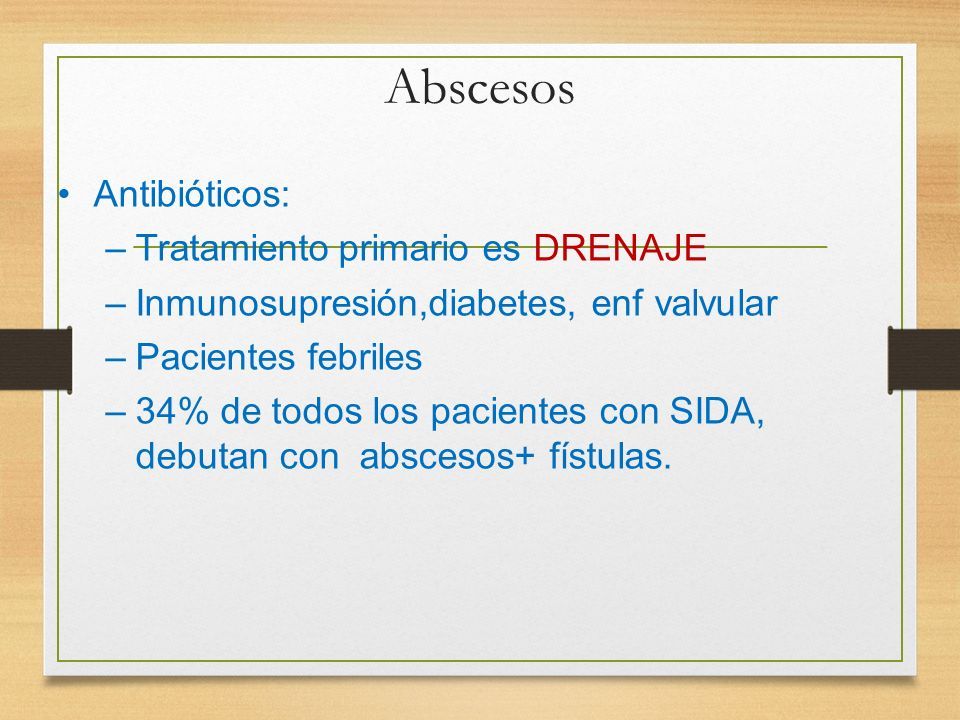 Abscesos

• Antibióticos:
– Tratamiento primario es DRENAJE
– Inmunosupresión,diabetes, enf valvular
– Pacientes febriles
– 34% de todos los pacientes con SIDA, debutan con abscesos+ fístulas.